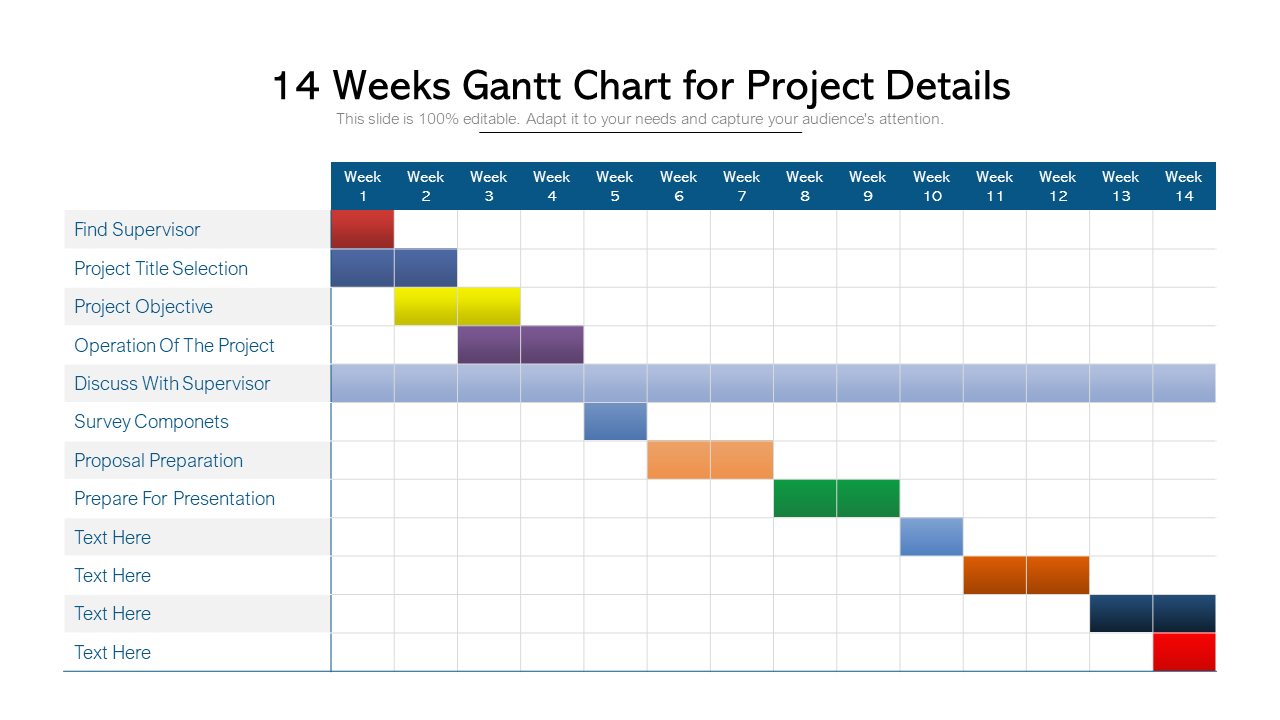 14 Weeks Gantt Chart for Project Details
This slide is 100% editable. Adapt it to your needs and capture your audience's attention.

| | Week 1 | Week 2 | Week 3 | Week 4 | Week 5 | Week 6 | Week 7 | Week 8 | Week 9 | Week 10 | Week 11 | Week 12 | Week 13 | Week 14 |
|---|---|---|---|---|---|---|---|---|---|---|---|---|---|---|
| Find Supervisor | | | | | | | | | | | | | | |
| Project Title Selection | | | | | | | | | | | | | | |
| Project Objective | | | | | | | | | | | | | | |
| Operation Of The Project | | | | | | | | | | | | | | |
| Discuss With Supervisor | | | | | | | | | | | | | | |
| Survey Componets | | | | | | | | | | | | | | |
| Proposal Preparation | | | | | | | | | | | | | | |
| Prepare For Presentation | | | | | | | | | | | | | | |
| Text Here | | | | | | | | | | | | | | |
| Text Here | | | | | | | | | | | | | | |
| Text Here | | | | | | | | | | | | | | |
| Text Here | | | | | | | | | | | | | | |